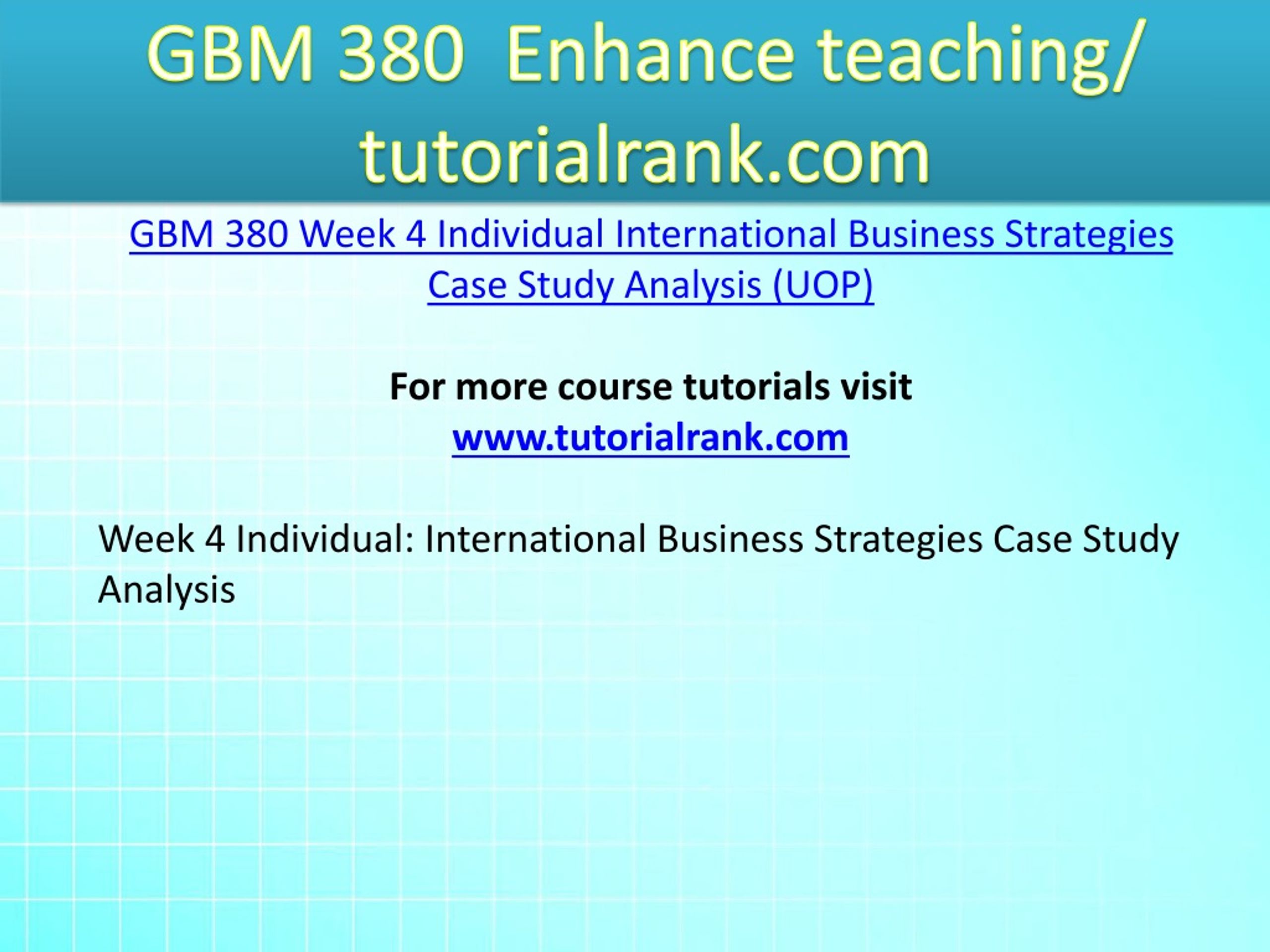 GBM 380 Enhance teaching/ tutorialrank.com

GBM 380 Week 4 Individual International Business Strategies Case Study Analysis (UOP)

For more course tutorials visit
www.tutorialrank.com

Week 4 Individual: International Business Strategies Case Study Analysis